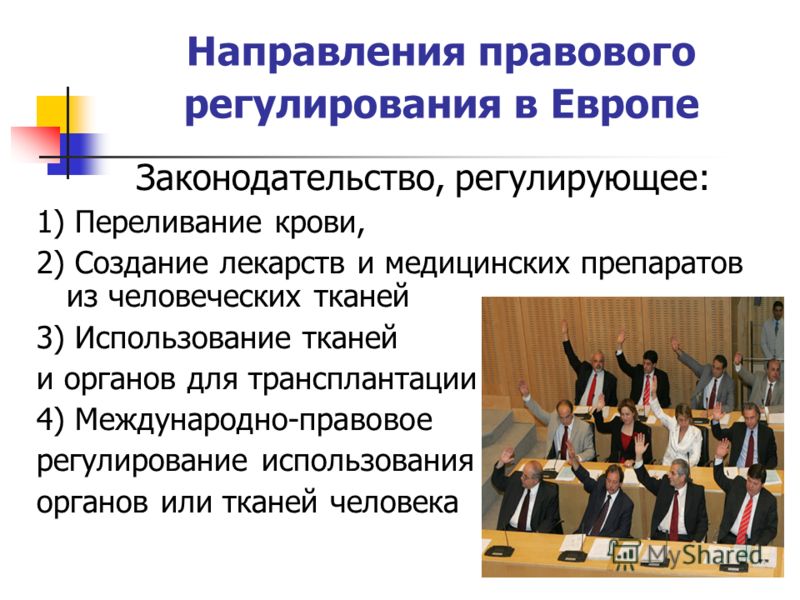 Направления правового регулирования в Европе

Законодательство, регулирующее:

1) Переливание крови,

2) Создание лекарств и медицинских препаратов из человеческих тканей

3) Использование тканей и органов для трансплантации

4) Международно-правовое регулирование использования органов или тканей человека

MyShared